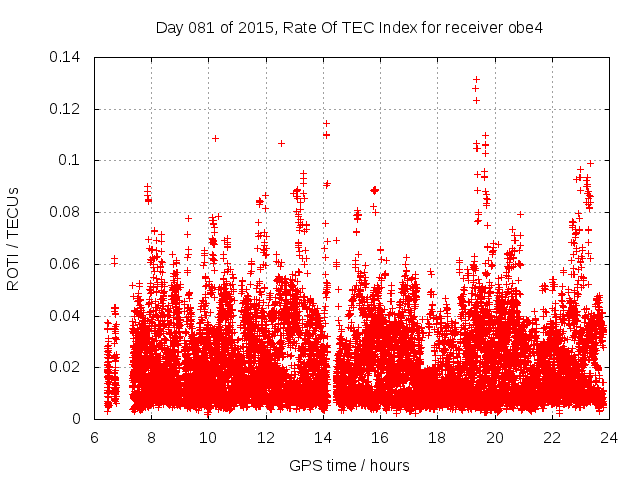 Day 081 of 2015, Rate Of TEC Index for receiver obe4

ROTI / TECUs

0.14
0.12
0.1
0.08
0.06
0.04
0.02
0

6
8
10
12
14
16
18
20
22
24

GPS time / hours